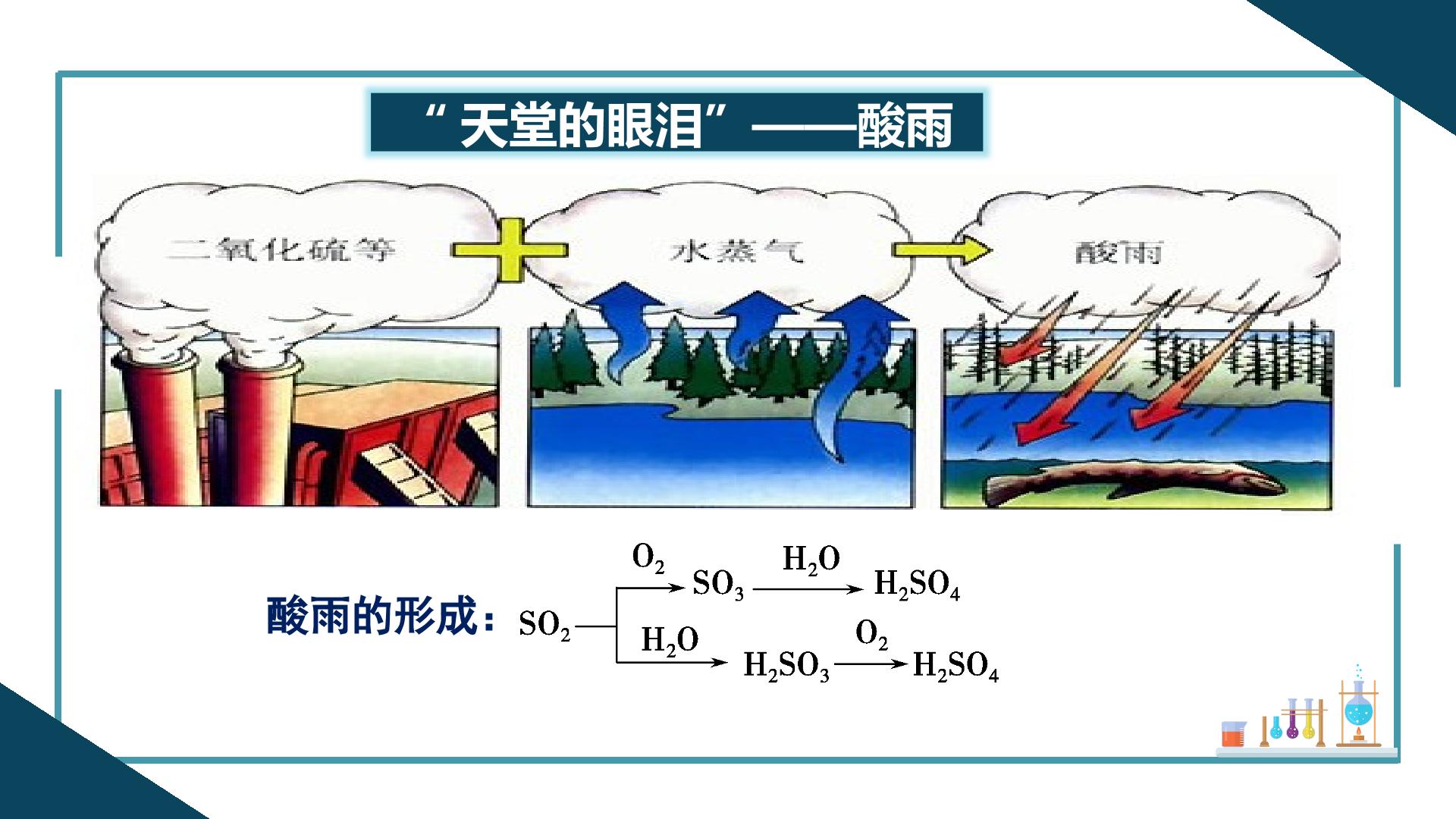 “天堂的眼泪”——酸雨

二氧化硫等

水蒸气

酸雨

酸雨的形成：$SO_2$ $\xrightarrow{O_2} SO_3 \xrightarrow{H_2O} H_2SO_4$

$\xrightarrow{H_2O} H_2SO_3 \xrightarrow{O_2} H_2SO_4$